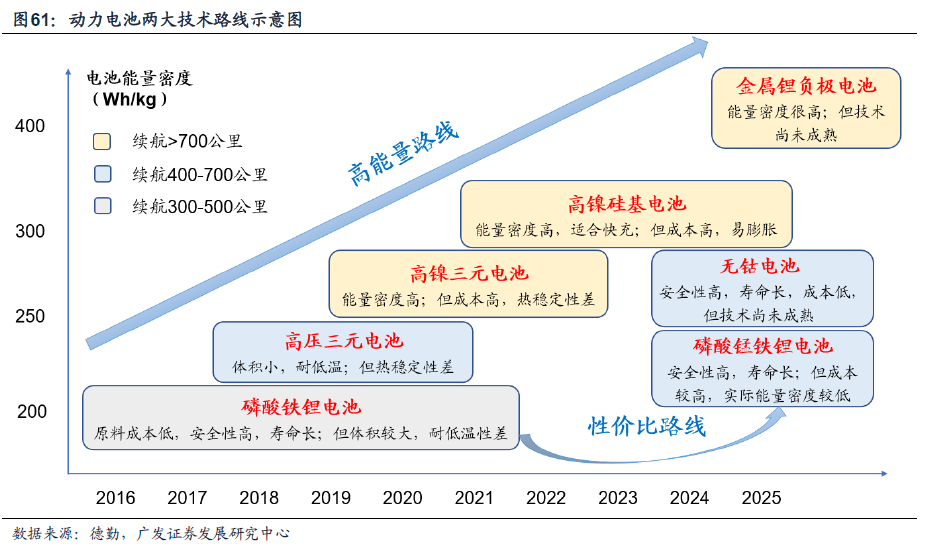 图61：动力电池两大技术路线示意图

电池能量密度
（Wh/kg）

400
300
250
200

续航>700公里
续航400-700公里
续航300-500公里

高能量路线

金属锂负极电池
能量密度很高；但技术尚未成熟

高镍硅基电池
能量密度高，适合快充；但成本高，易膨胀

高镍三元电池
能量密度高；但成本高，热稳定性差

无钴电池
安全性高，寿命长，成本低，但技术尚未成熟

高压三元电池
体积小，耐低温；但热稳定性差

磷酸锰铁锂电池
安全性高，寿命长；但成本较高，实际能量密度较低

磷酸铁锂电池
原料成本低，安全性高，寿命长；但体积较大，耐低温性差

性价比路线

2016 2017 2018 2019 2020 2021 2022 2023 2024 2025

数据来源：德勤，广发证券发展研究中心